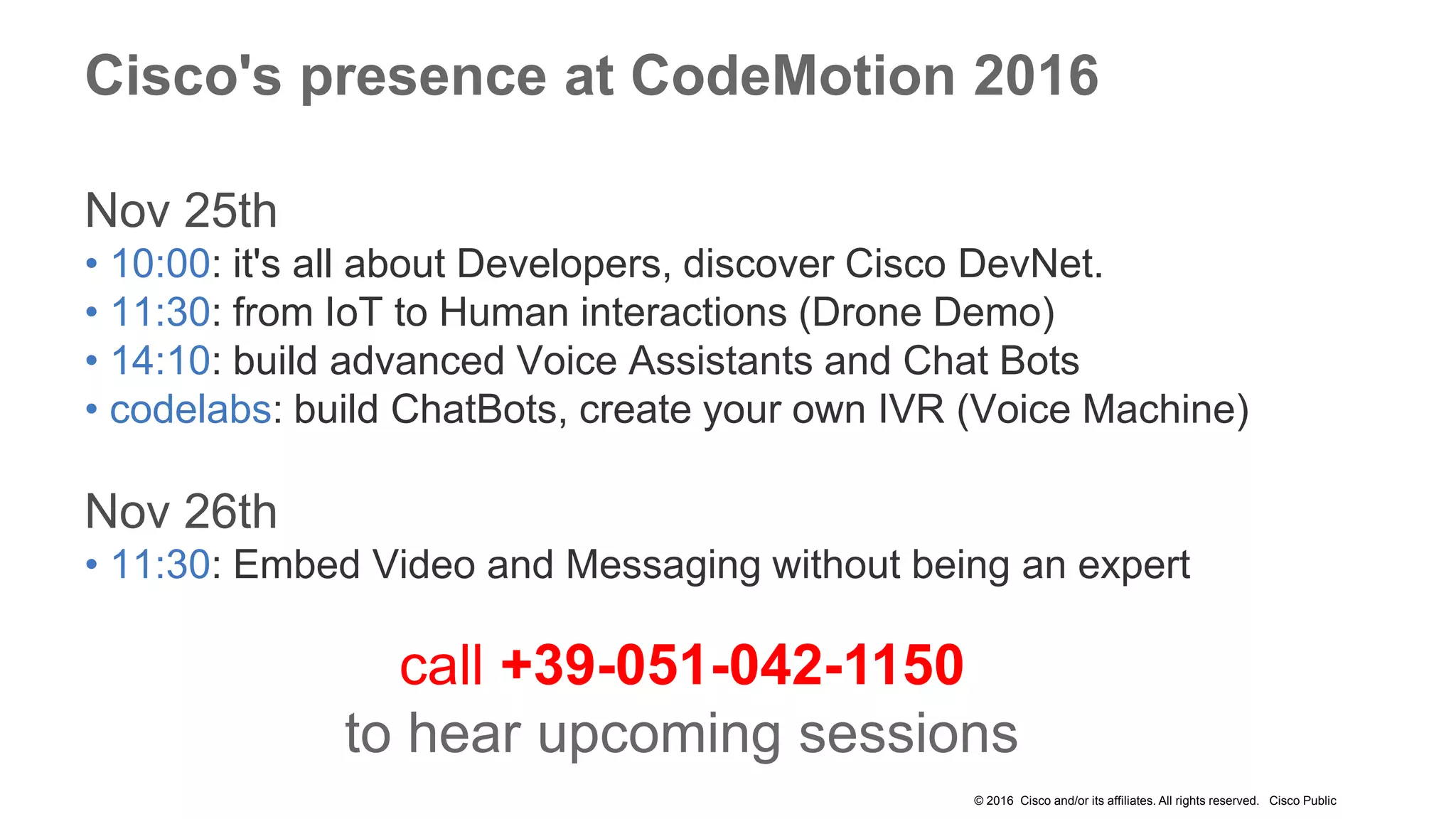 Cisco's presence at CodeMotion 2016

Nov 25th
• 10:00: it's all about Developers, discover Cisco DevNet.
• 11:30: from IoT to Human interactions (Drone Demo)
• 14:10: build advanced Voice Assistants and Chat Bots
• codelabs: build ChatBots, create your own IVR (Voice Machine)

Nov 26th
• 11:30: Embed Video and Messaging without being an expert

call +39-051-042-1150
to hear upcoming sessions

© 2016 Cisco and/or its affiliates. All rights reserved. Cisco Public